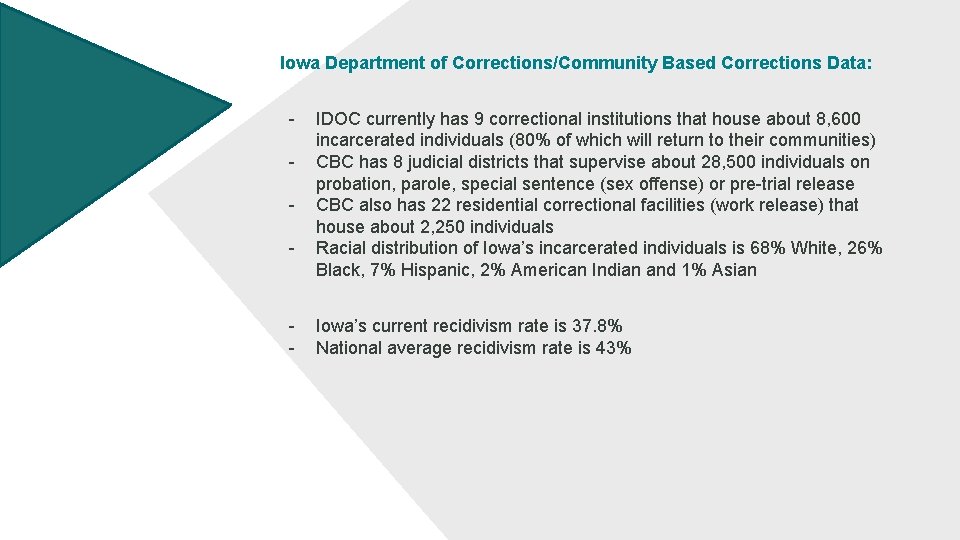 Iowa Department of Corrections/Community Based Corrections Data:

- IDOC currently has 9 correctional institutions that house about 8,600 incarcerated individuals (80% of which will return to their communities)
- CBC has 8 judicial districts that supervise about 28,500 individuals on probation, parole, special sentence (sex offense) or pre-trial release
- CBC also has 22 residential correctional facilities (work release) that house about 2,250 individuals
- Racial distribution of Iowa's incarcerated individuals is 68% White, 26% Black, 7% Hispanic, 2% American Indian and 1% Asian

- Iowa's current recidivism rate is 37.8%
- National average recidivism rate is 43%